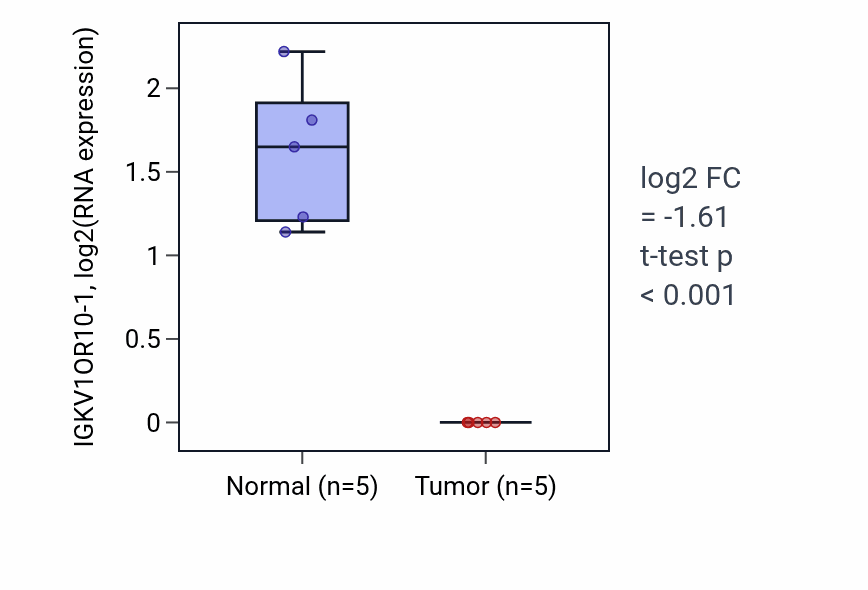 IGKV1OR10-1, log2(RNA expression)

2
1.5
1
0.5
0

Normal (n=5)
Tumor (n=5)

log2 FC
= -1.61
t-test p
< 0.001